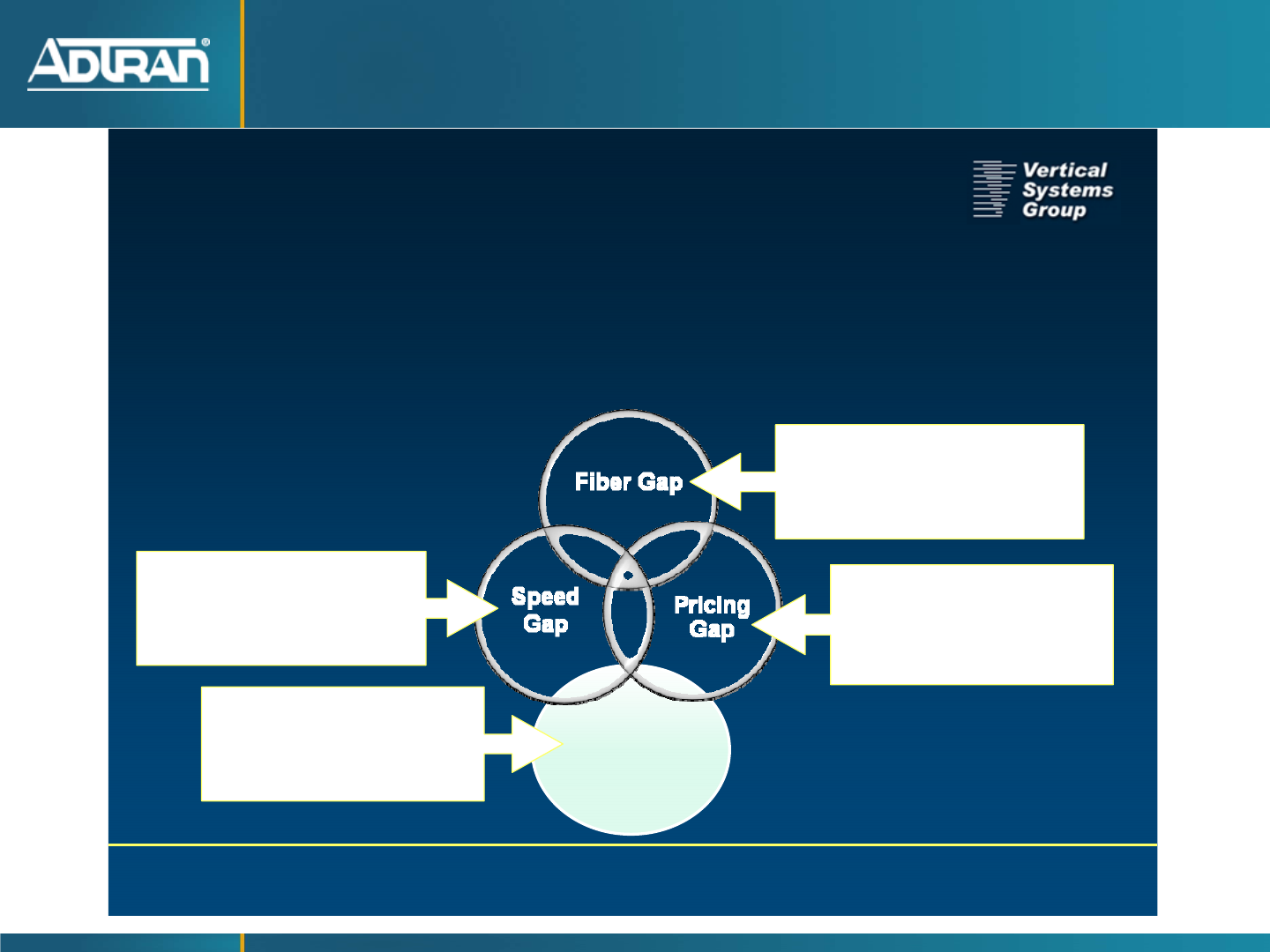 ADTRAN®

Vertical Systems Group

Fiber Gap

Speed Gap

Pricing Gap